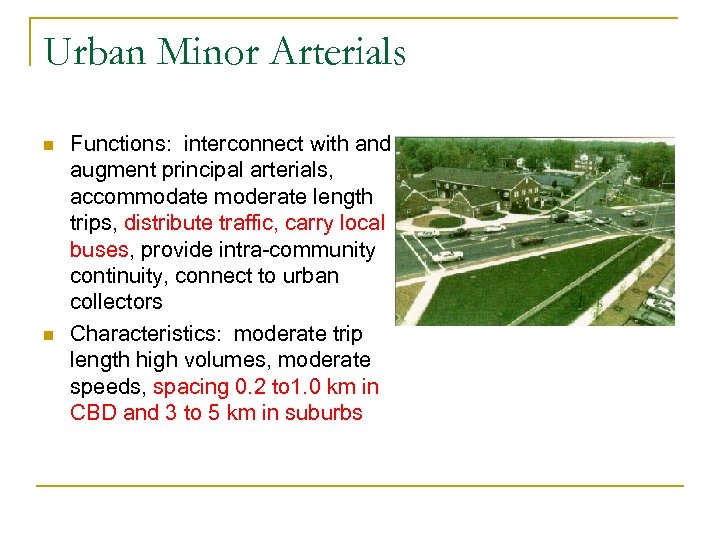 Urban Minor Arterials

- Functions: interconnect with and augment principal arterials, accommodate moderate length trips, distribute traffic, carry local buses, provide intra-community continuity, connect to urban collectors
- Characteristics: moderate trip length high volumes, moderate speeds, spacing 0.2 to1.0 km in CBD and 3 to 5 km in suburbs